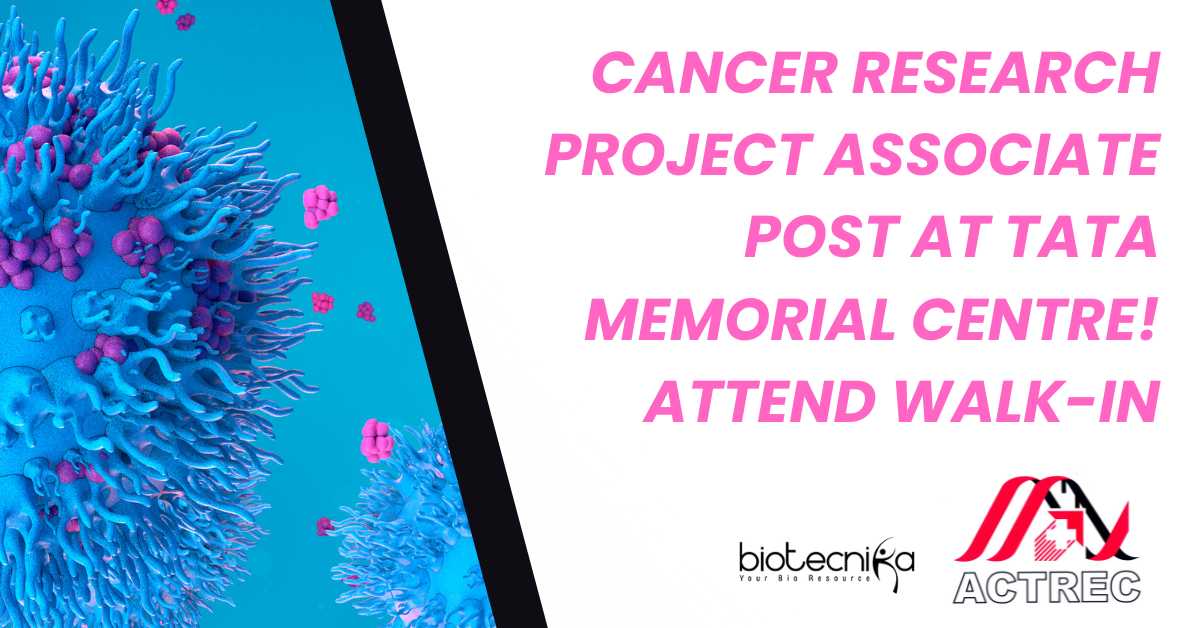 CANCER RESEARCH PROJECT ASSOCIATE POST AT TATA MEMORIAL CENTRE! ATTEND WALK-IN

biotecnika
Your Bio Resource

ACTREC